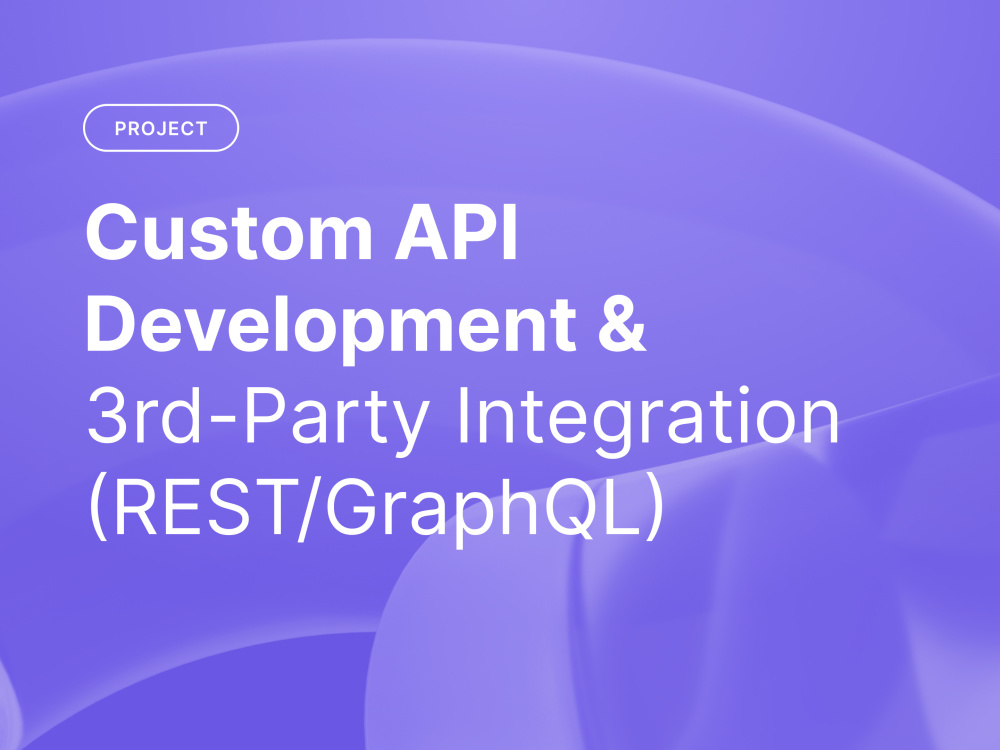 PROJECT

Custom API Development & 3rd-Party Integration (REST/GraphQL)